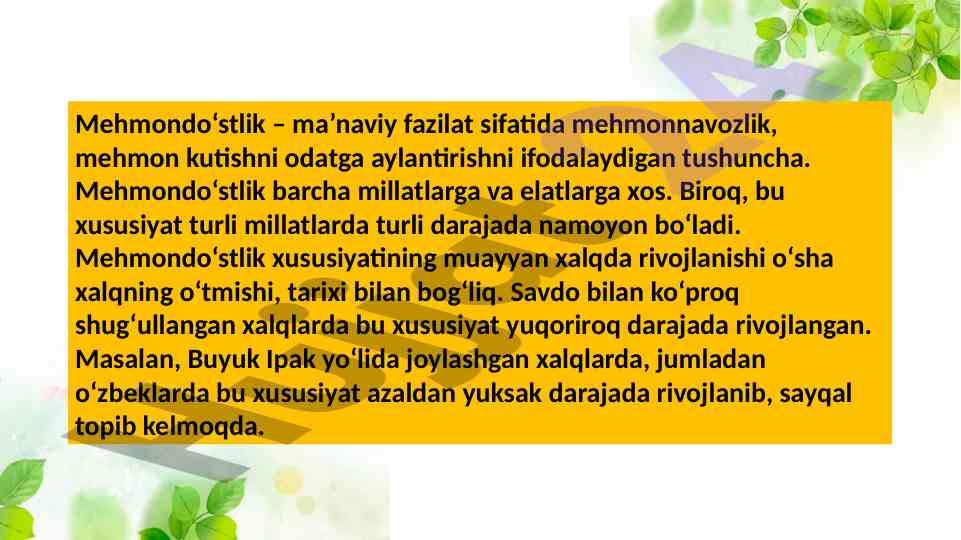 Mehmondoʻstlik – ma’naviy fazilat sifatida mehmonnavozlik, mehmon kutishni odatga aylantirishni ifodalaydigan tushuncha. Mehmondoʻstlik barcha millatlarga va elatlarga xos. Biroq, bu xususiyat turli millatlarda turli darajada namoyon boʻladi. Mehmondoʻstlik xususiyatining muayyan xalqda rivojlanishi oʻsha xalqning oʻtmishi, tarixi bilan bogʻliq. Savdo bilan koʻproq shugʻullangan xalqlarda bu xususiyat yuqoriroq darajada rivojlangan. Masalan, Buyuk Ipak yoʻlida joylashgan xalqlarda, jumladan oʻzbeklarda bu xususiyat azaldan yuksak darajada rivojlanib, sayqal topib kelmoqda.